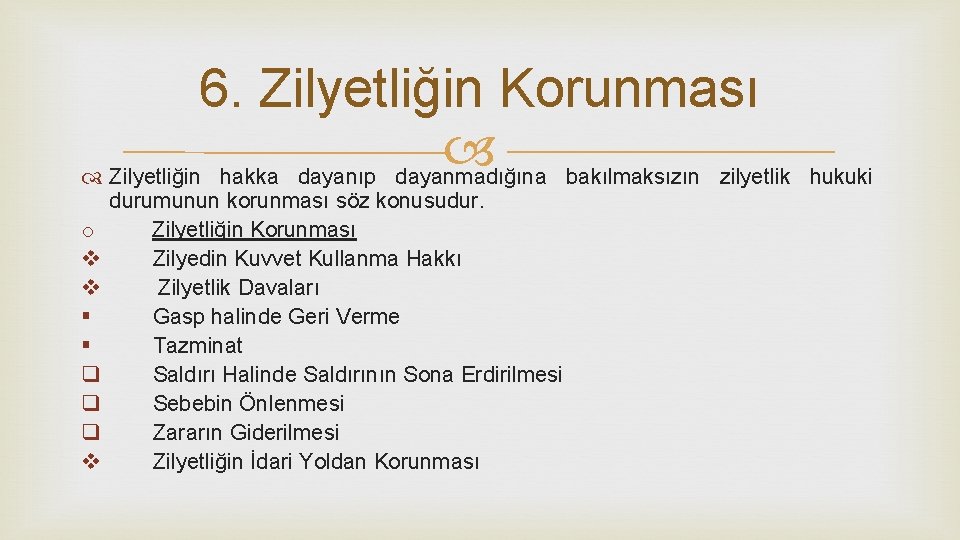 6. Zilyetliğin Korunması

Zilyetliğin hakka dayanıp dayanmadığına bakılmaksızın zilyetlik hukuki durumunun korunması söz konusudur.

Zilyetliğin Korunması

Zilyedin Kuvvet Kullanma Hakkı

Zilyetlik Davaları

Gasp halinde Geri Verme

Tazminat

Saldırı Halinde Saldırının Sona Erdirilmesi

Sebebin Önlenmesi

Zararın Giderilmesi

Zilyetliğin İdari Yoldan Korunması